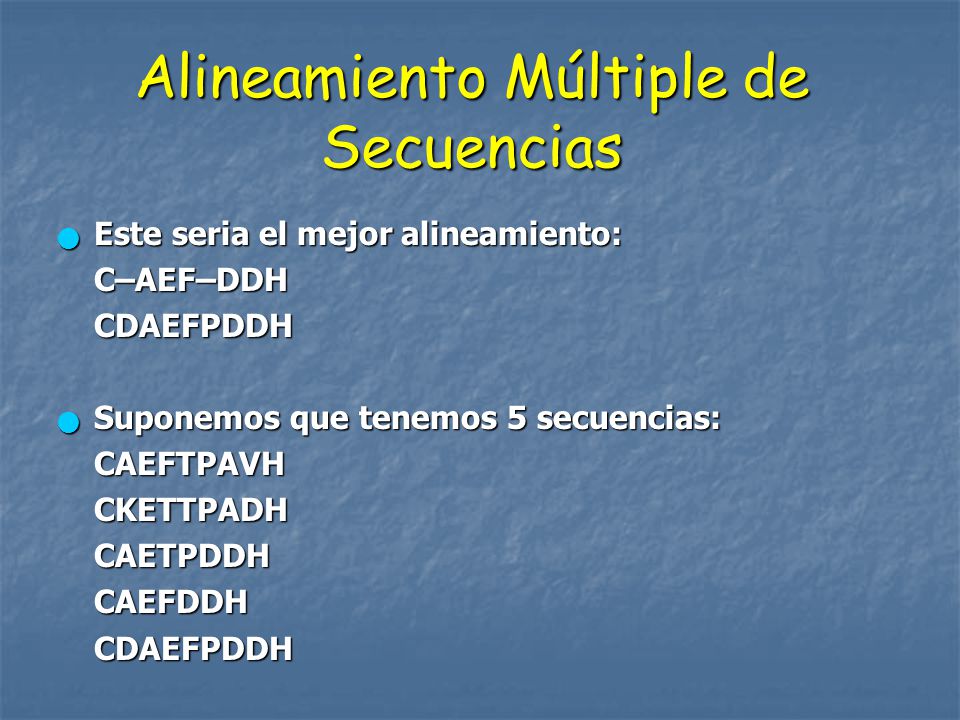 Alineamiento Múltiple de Secuencias

Este seria el mejor alineamiento:
C–AEF–DDH
CDAEFPDDH

Suponemos que tenemos 5 secuencias:
CAEFTPAVH
CKETTPADH
CAETPDDH
CAEFDDH
CDAEFPDDH